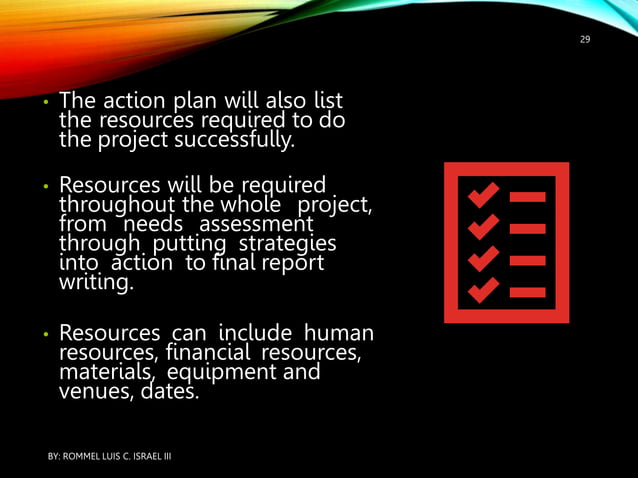 29

• The action plan will also list the resources required to do the project successfully.

• Resources will be required throughout the whole project, from needs assessment through putting strategies into action to final report writing.

• Resources can include human resources, financial resources, materials, equipment and venues, dates.

BY: ROMMEL LUIS C. ISRAEL III